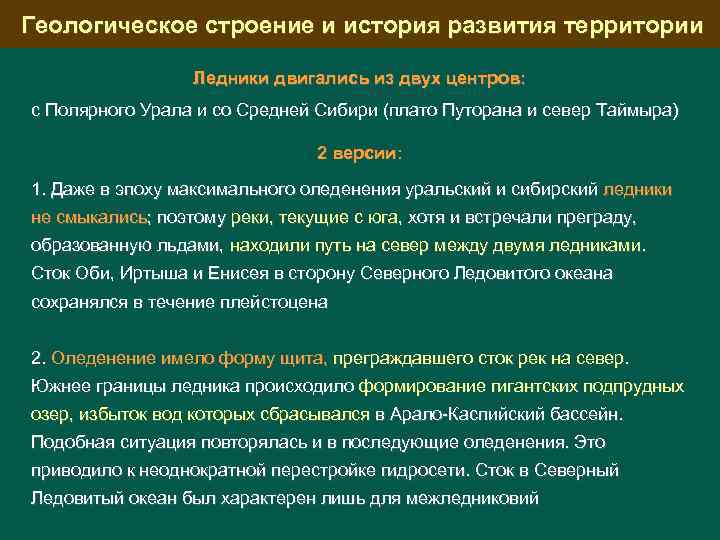 Геологическое строение и история развития территории

Ледники двигались из двух центров:

с Полярного Урала и со Средней Сибири (плато Путорана и север Таймыра)

2 версии:

1. Даже в эпоху максимального оледенения уральский и сибирский ледники не смыкались; поэтому реки, текущие с юга, хотя и встречали преграду, образованную льдами, находили путь на север между двумя ледниками. Сток Оби, Иртыша и Енисея в сторону Северного Ледовитого океана сохранялся в течение плейстоцена

2. Оледенение имело форму щита, преграждавшего сток рек на север. Южнее границы ледника происходило формирование гигантских подпрудных озер, избыток вод которых сбрасывался в Арало-Каспийский бассейн. Подобная ситуация повторялась и в последующие оледенения. Это приводило к неоднократной перестройке гидросети. Сток в Северный Ледовитый океан был характерен лишь для межледниковий